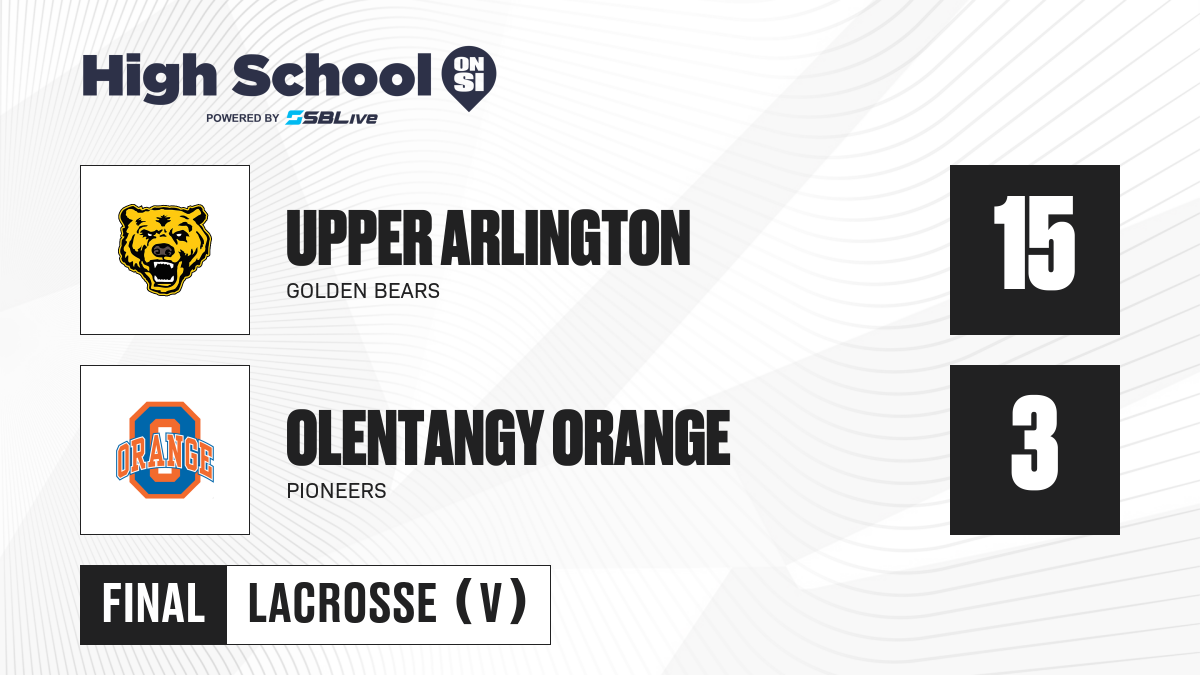 High School ON SI
POWERED BY SBLive

UPPER ARLINGTON
GOLDEN BEARS
15

ORANGE
OLENTANGY ORANGE
PIONEERS
3

FINAL LACROSSE (V)